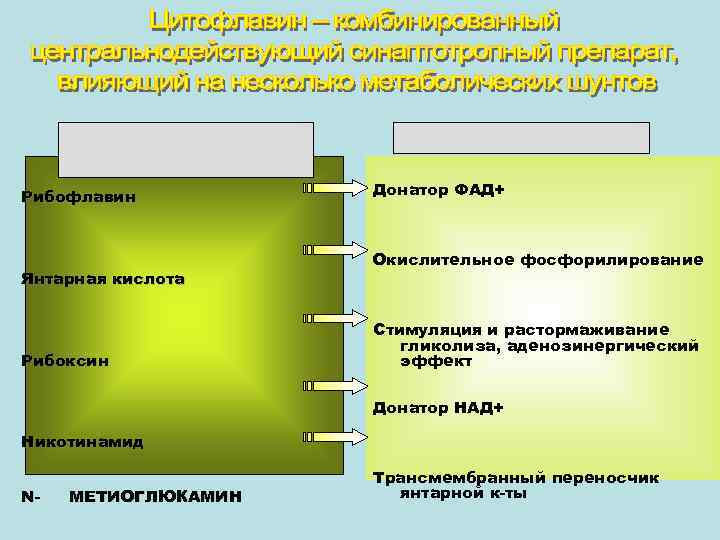 Цитофлавин – комбинированный центральнодействующий синаптотропный препарат, влияющий на несколько метаболических шунтов

Рибофлавин

Янтарная кислота

Рибоксин

Никотинамид

N- МЕТИОГЛЮКАМИН

Донатор ФАД+

Окислительное фосфорилирование

Стимуляция и растормаживание гликолиза, аденозинергический эффект

Донатор НАД+

Трансмембранный переносчик янтарной к-ты